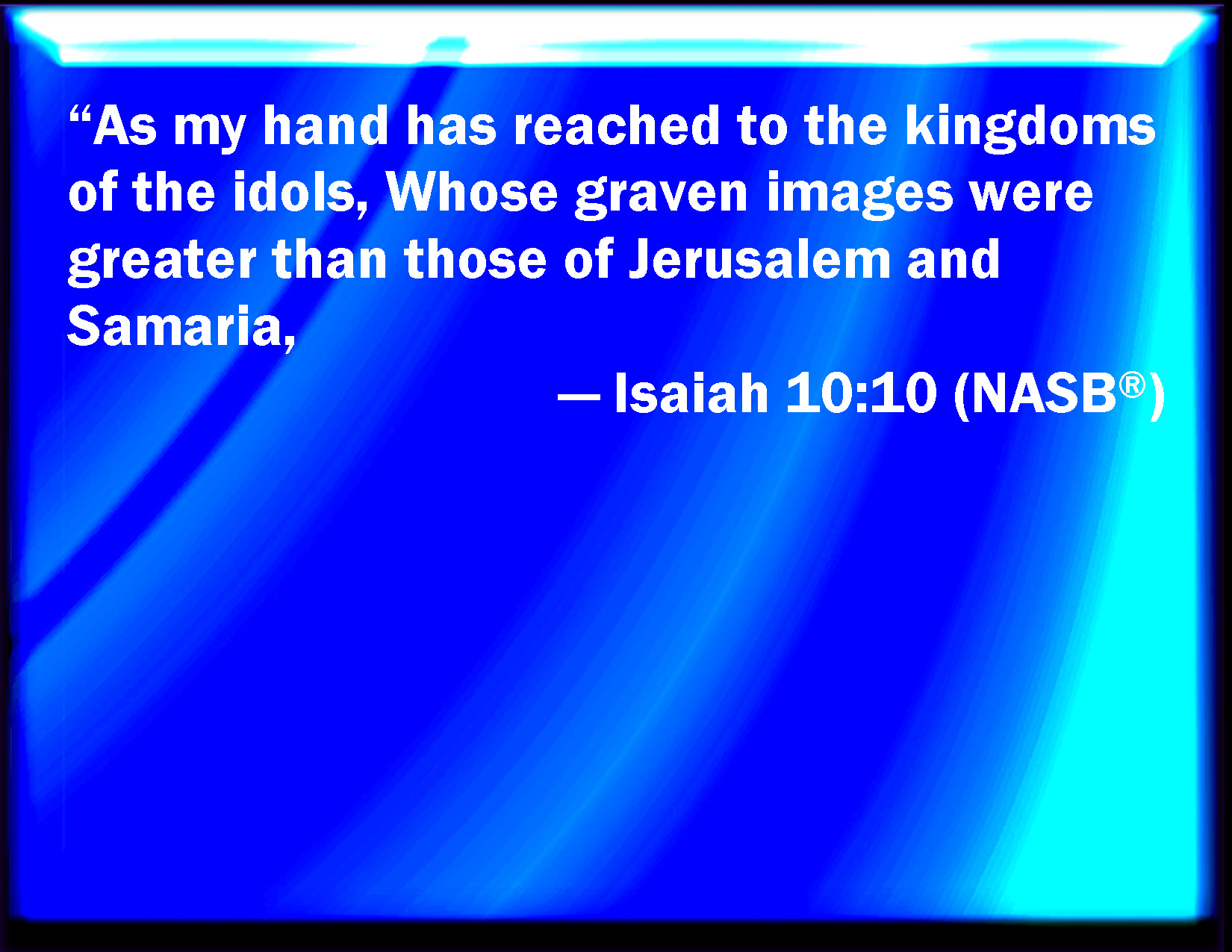 “As my hand has reached to the kingdoms of the idols, Whose graven images were greater than those of Jerusalem and Samaria,

— Isaiah 10:10 (NASB®)